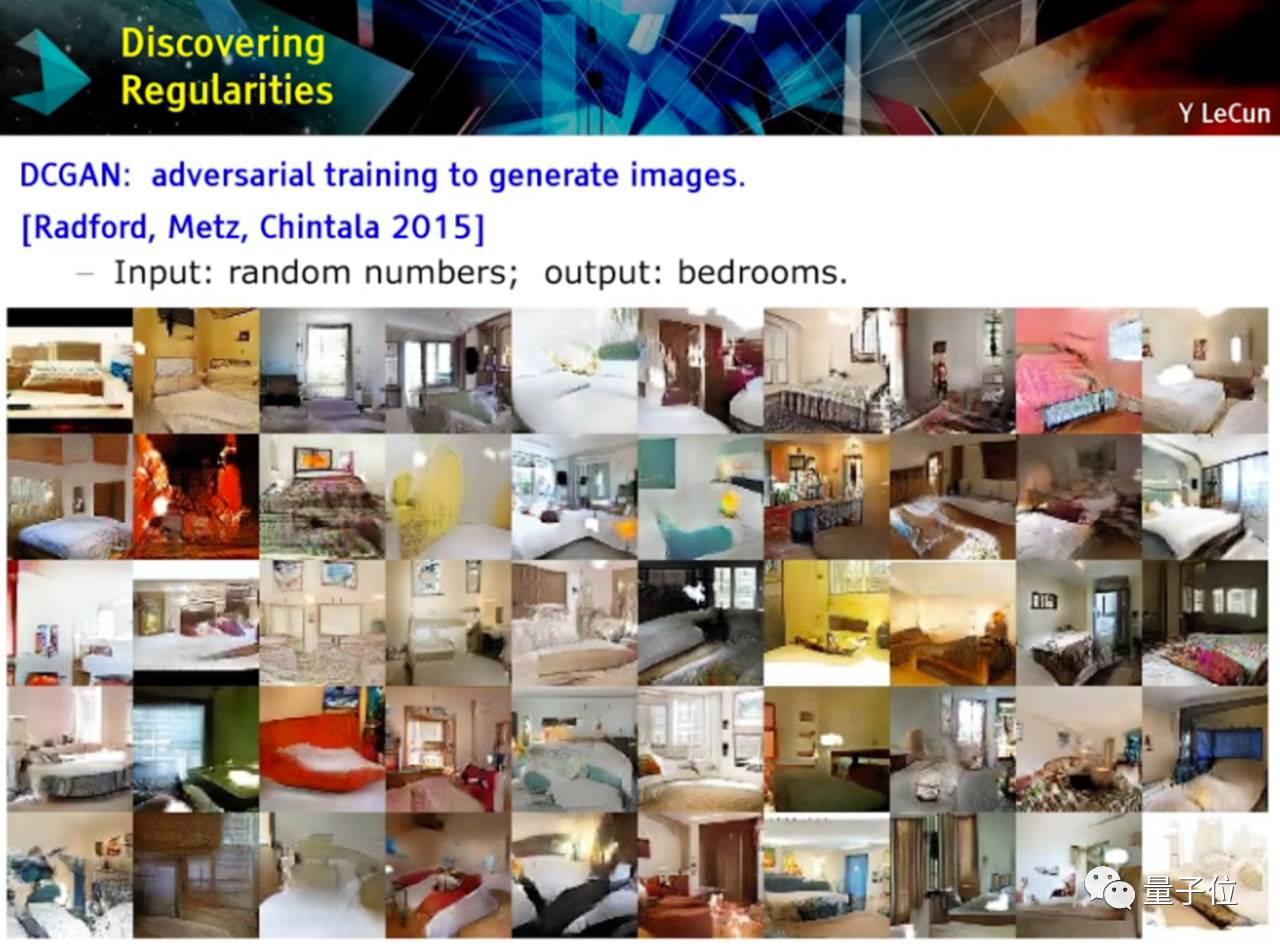 Discovering Regularities

Y LeCun

DCGAN: adversarial training to generate images.

[Radford, Metz, Chintala 2015]

– Input: random numbers; output: bedrooms.

量子位